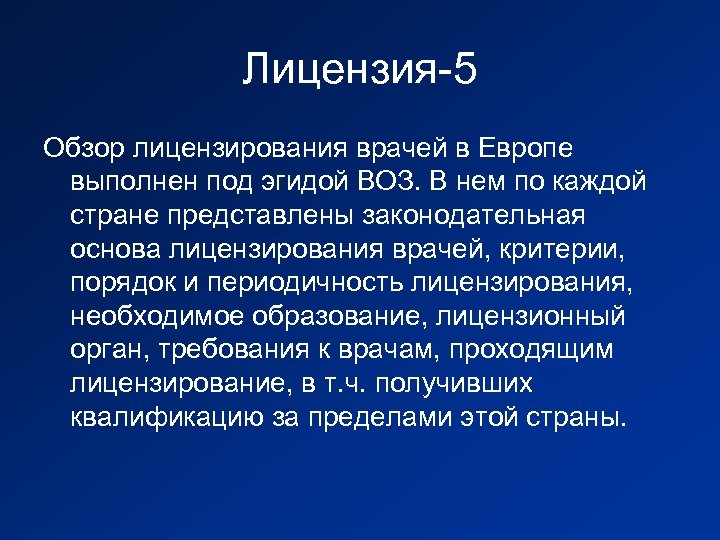 Лицензия-5

Обзор лицензирования врачей в Европе выполнен под эгидой ВОЗ. В нем по каждой стране представлены законодательная основа лицензирования врачей, критерии, порядок и периодичность лицензирования, необходимое образование, лицензионный орган, требования к врачам, проходящим лицензирование, в т.ч. получивших квалификацию за пределами этой страны.